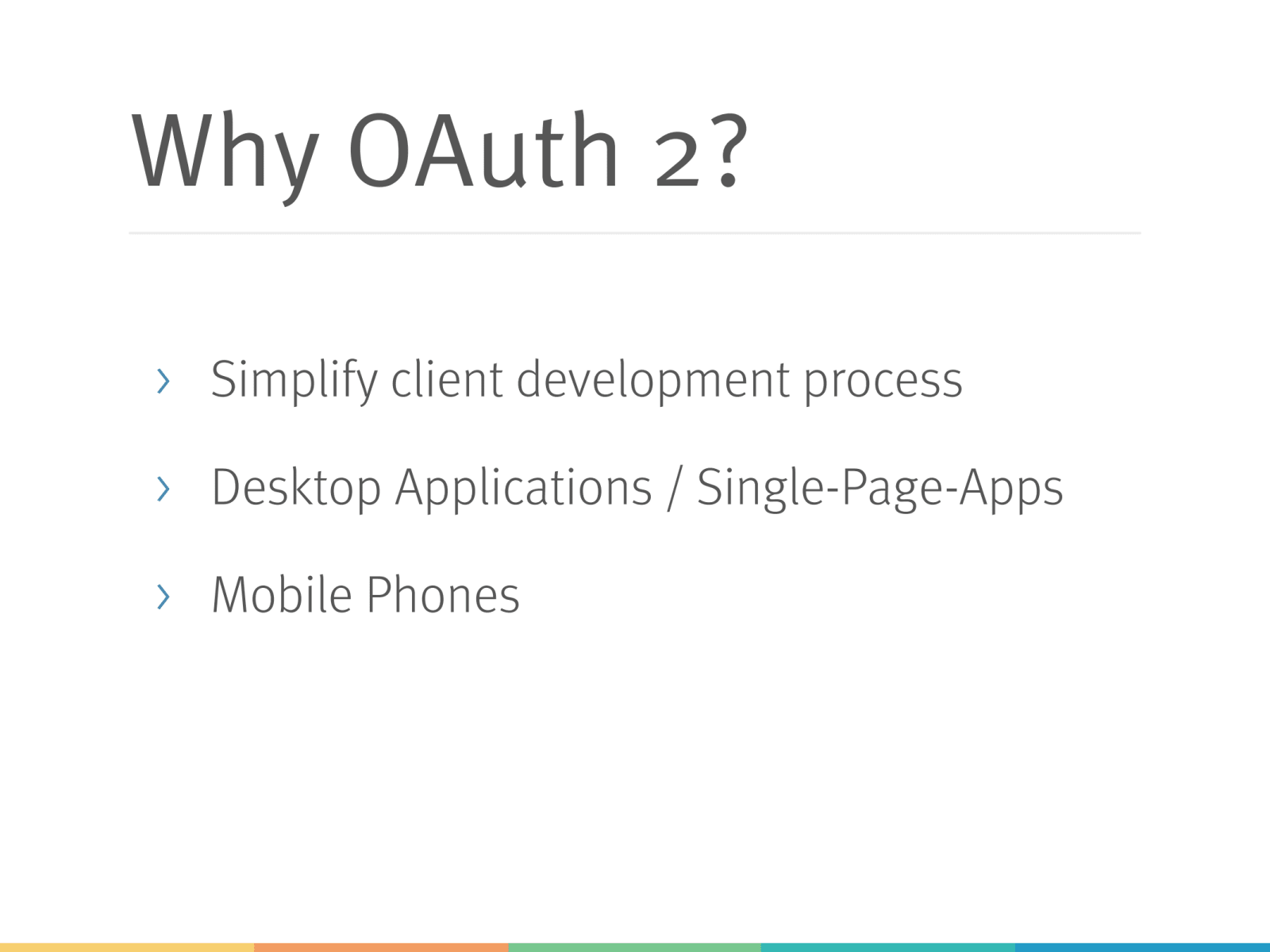 Why OAuth 2?

› Simplify client development process

› Desktop Applications / Single-Page-Apps

› Mobile Phones